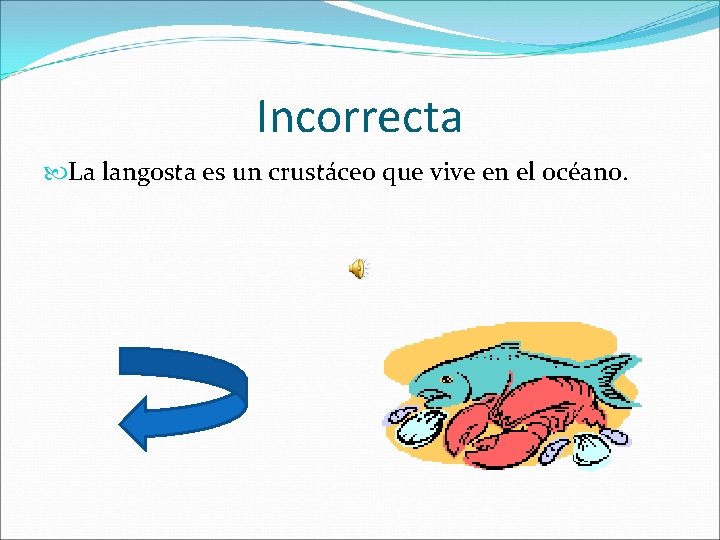 Incorrecta

La langosta es un crustáceo que vive en el océano.